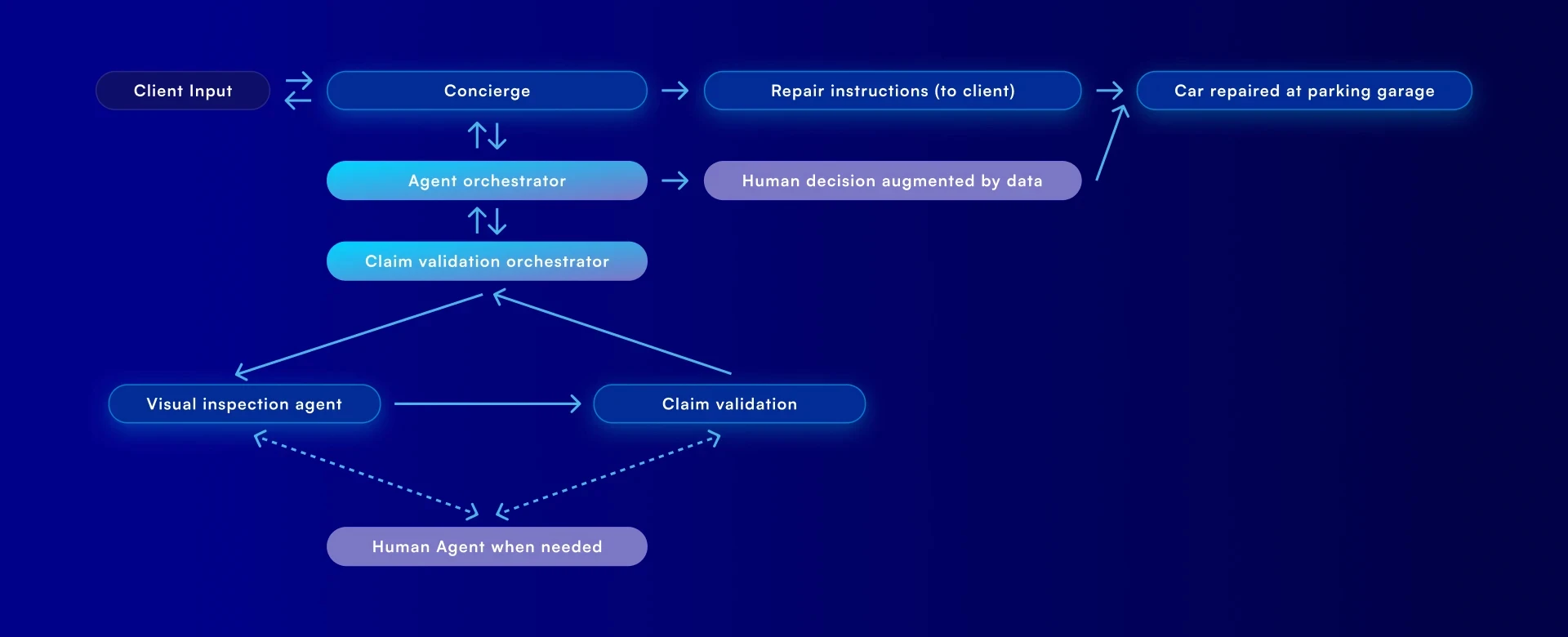 Client Input

Concierge

Repair instructions (to client)

Car repaired at parking garage

Agent orchestrator

Human decision augmented by data

Claim validation orchestrator

Visual inspection agent

Claim validation

Human Agent when needed